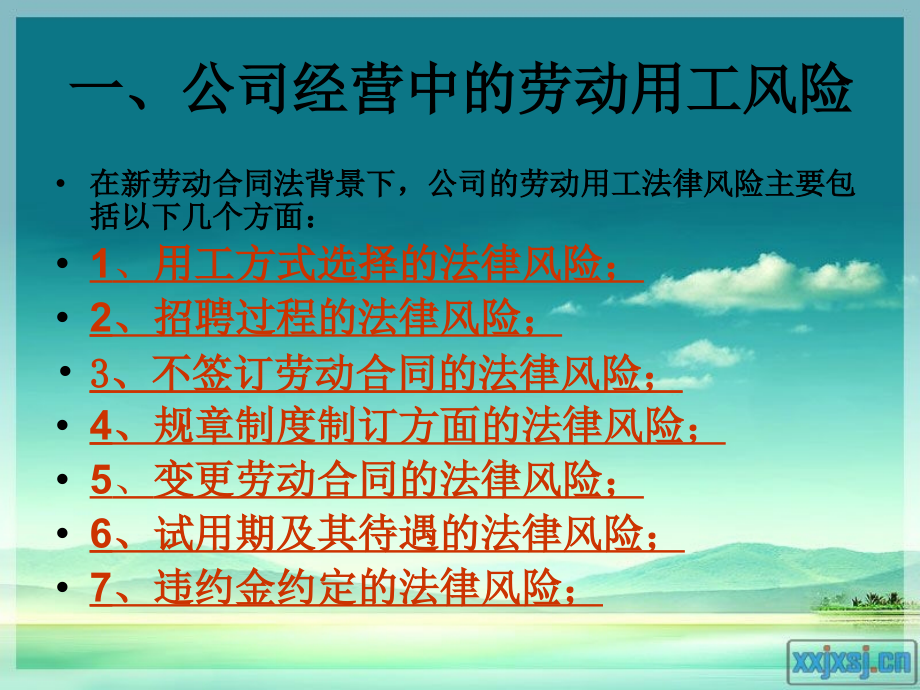 一、公司经营中的劳动用工风险

• 在新劳动合同法背景下，公司的劳动用工法律风险主要包括以下几个方面：

• 1、用工方式选择的法律风险；

• 2、招聘过程的法律风险；

• 3、不签订劳动合同的法律风险；

• 4、规章制度制订方面的法律风险；

• 5、变更劳动合同的法律风险；

• 6、试用期及其待遇的法律风险；

• 7、违约金约定的法律风险；

xxjxsj.cn